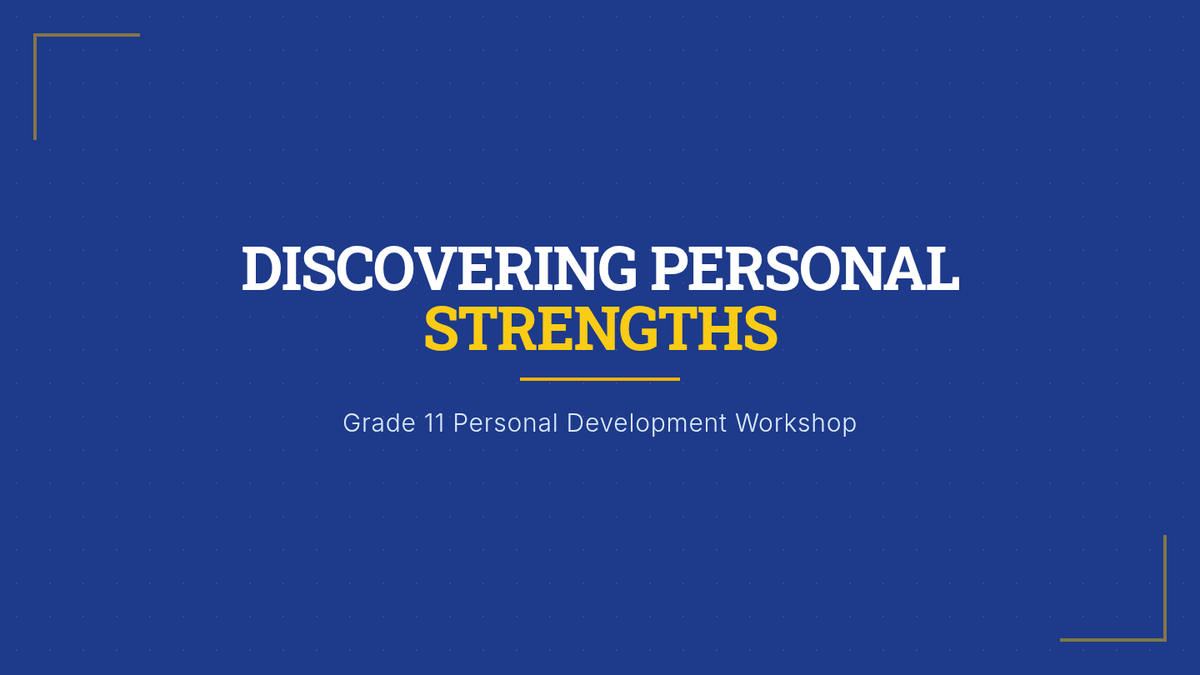 DISCOVERING PERSONAL STRENGTHS

Grade 11 Personal Development Workshop